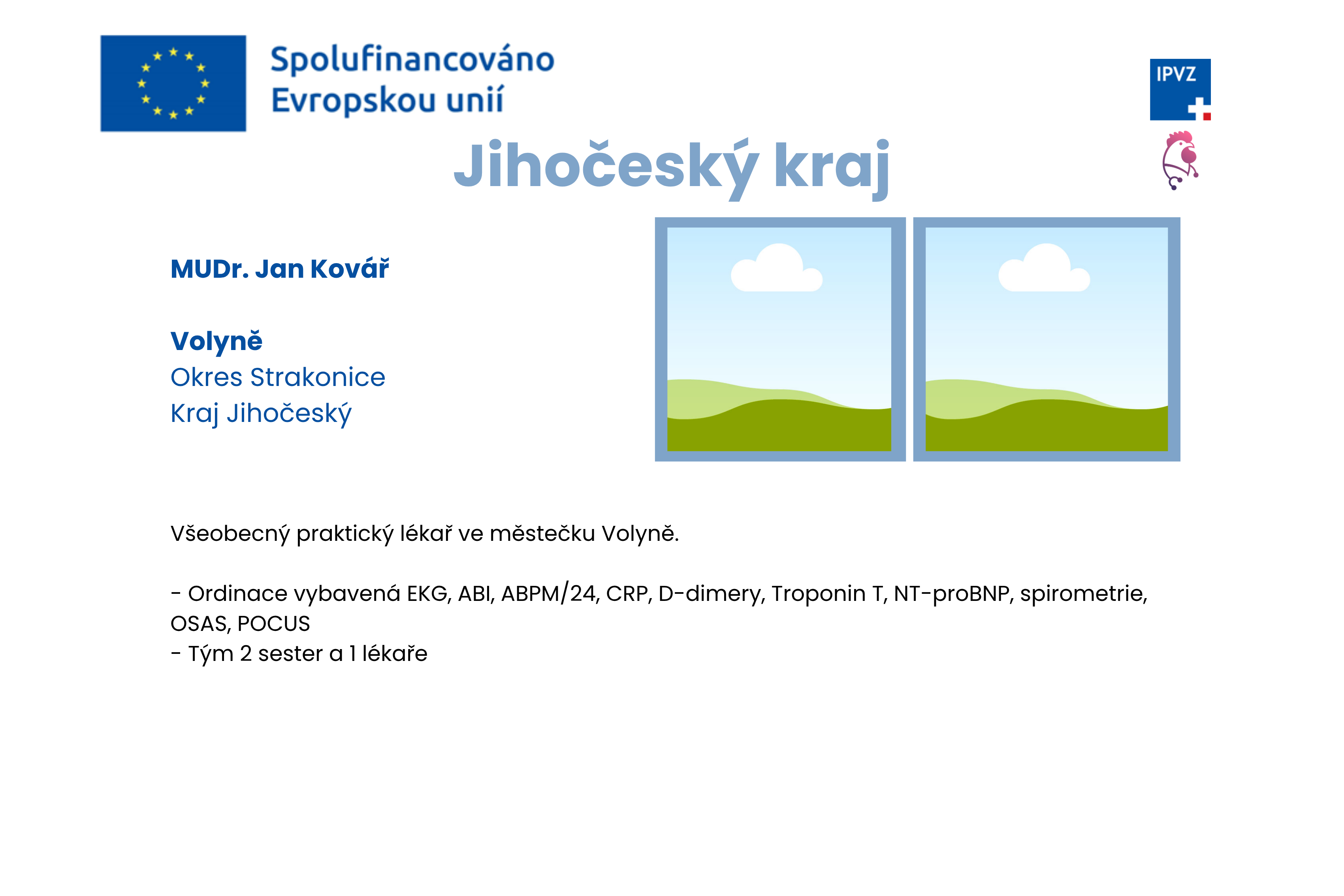 Spolufinancováno Evropskou unií

IPVZ

Jihočeský kraj

MUDr. Jan Kovář

Volyně
Okres Strakonice
Kraj Jihočeský

Všeobecný praktický lékař ve městečku Volyně.

- Ordinace vybavená EKG, ABI, ABPM/24, CRP, D-dimery, Troponin T, NT-proBNP, spirometrie, OSAS, POCUS
- Tým 2 sester a 1 lékaře